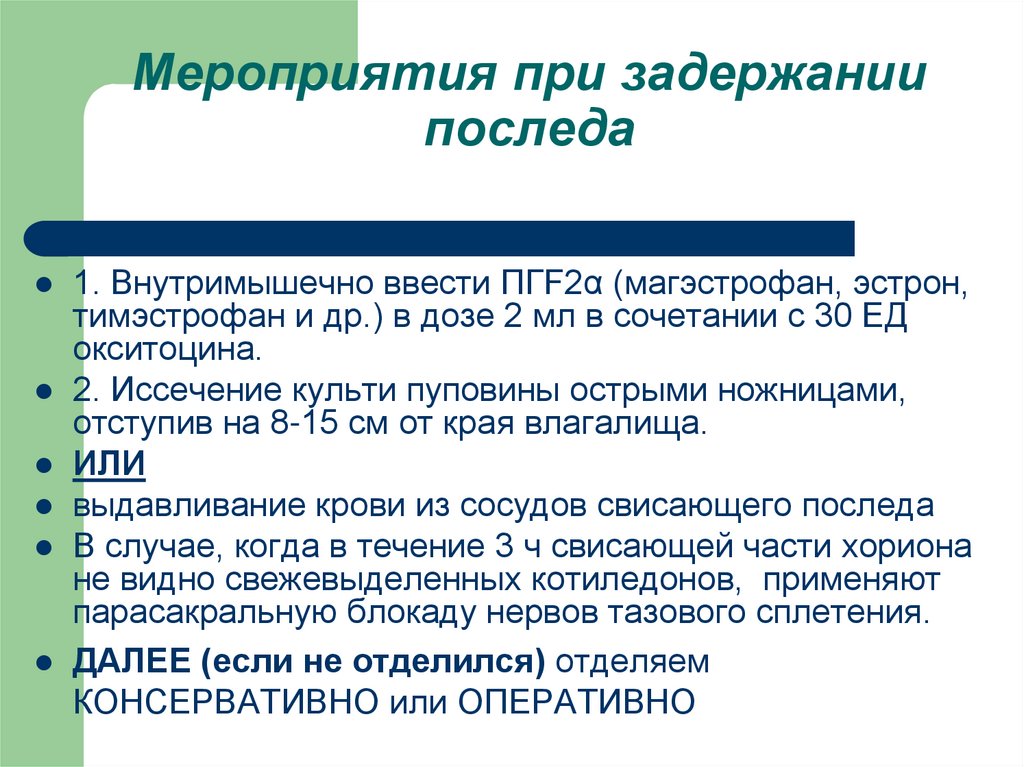 Мероприятия при задержании последа

- 1. Внутримышечно ввести ПГF2α (магэстрофан, эстрон, тимэстрофан и др.) в дозе 2 мл в сочетании с 30 ЕД окситоцина.
- 2. Иссечение культи пуповины острыми ножницами, отступив на 8-15 см от края влагалища.
- ИЛИ
- выдавливание крови из сосудов свисающего последа
- В случае, когда в течение 3 ч свисающей части хориона не видно свежевыделенных котиледонов, применяют парасакральную блокаду нервов тазового сплетения.
- ДАЛЕЕ (если не отделился) отделяем КОНСЕРВАТИВНО или ОПЕРАТИВНО